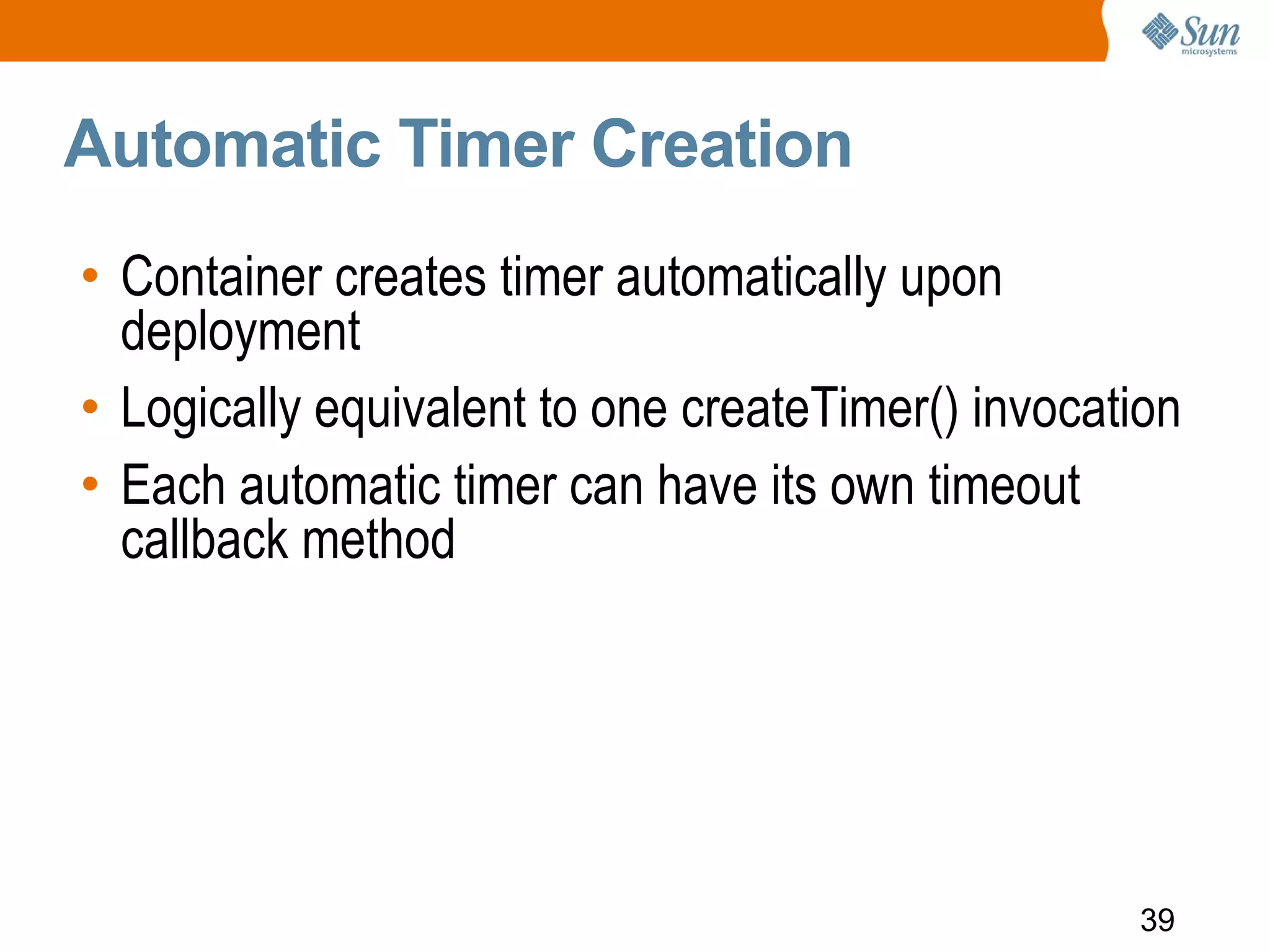 Sun microsystems

Automatic Timer Creation

• Container creates timer automatically upon deployment
• Logically equivalent to one createTimer() invocation
• Each automatic timer can have its own timeout callback method

39